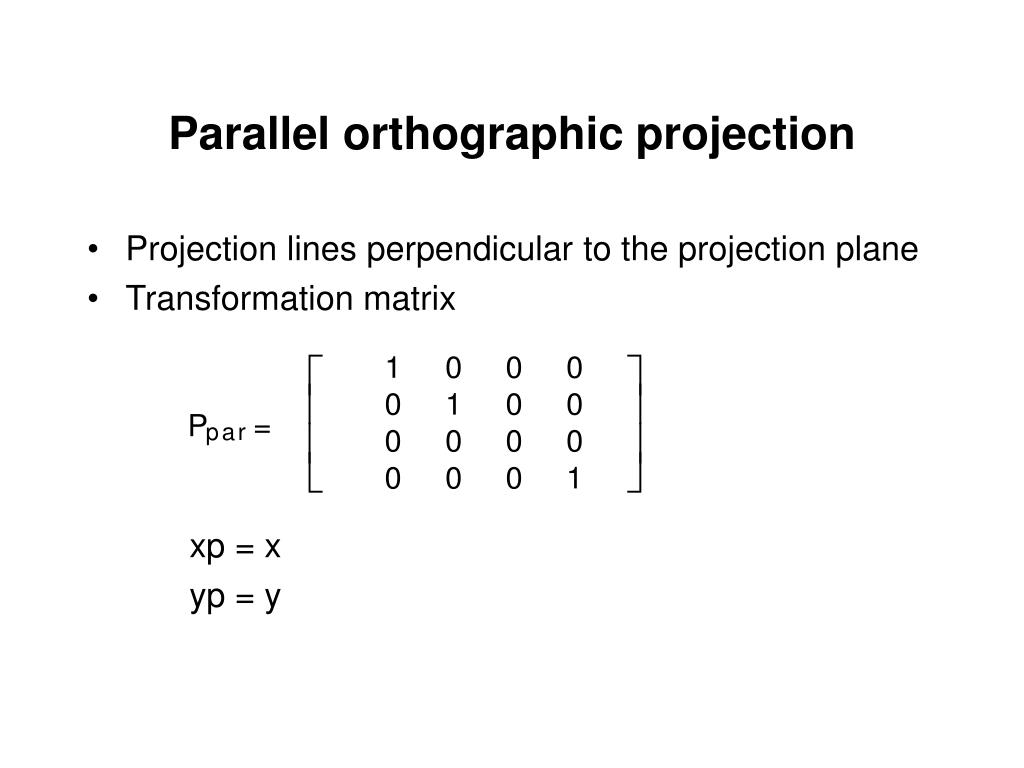 Parallel orthographic projection

• Projection lines perpendicular to the projection plane
• Transformation matrix

$P_{par} = \begin{bmatrix} 1 & 0 & 0 & 0 \\ 0 & 1 & 0 & 0 \\ 0 & 0 & 0 & 0 \\ 0 & 0 & 0 & 1 \end{bmatrix}$

xp = x
yp = y